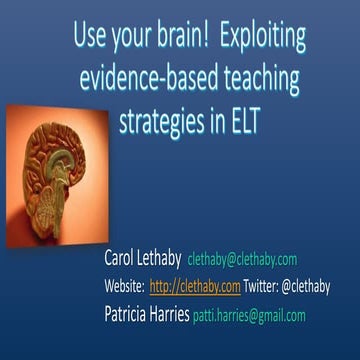 Use your brain! Exploiting evidence-based teaching strategies in ELT

Carol Lethaby clethaby@clethaby.com
Website: http://clethaby.com Twitter: @clethaby
Patricia Harries patti.harries@gmail.com